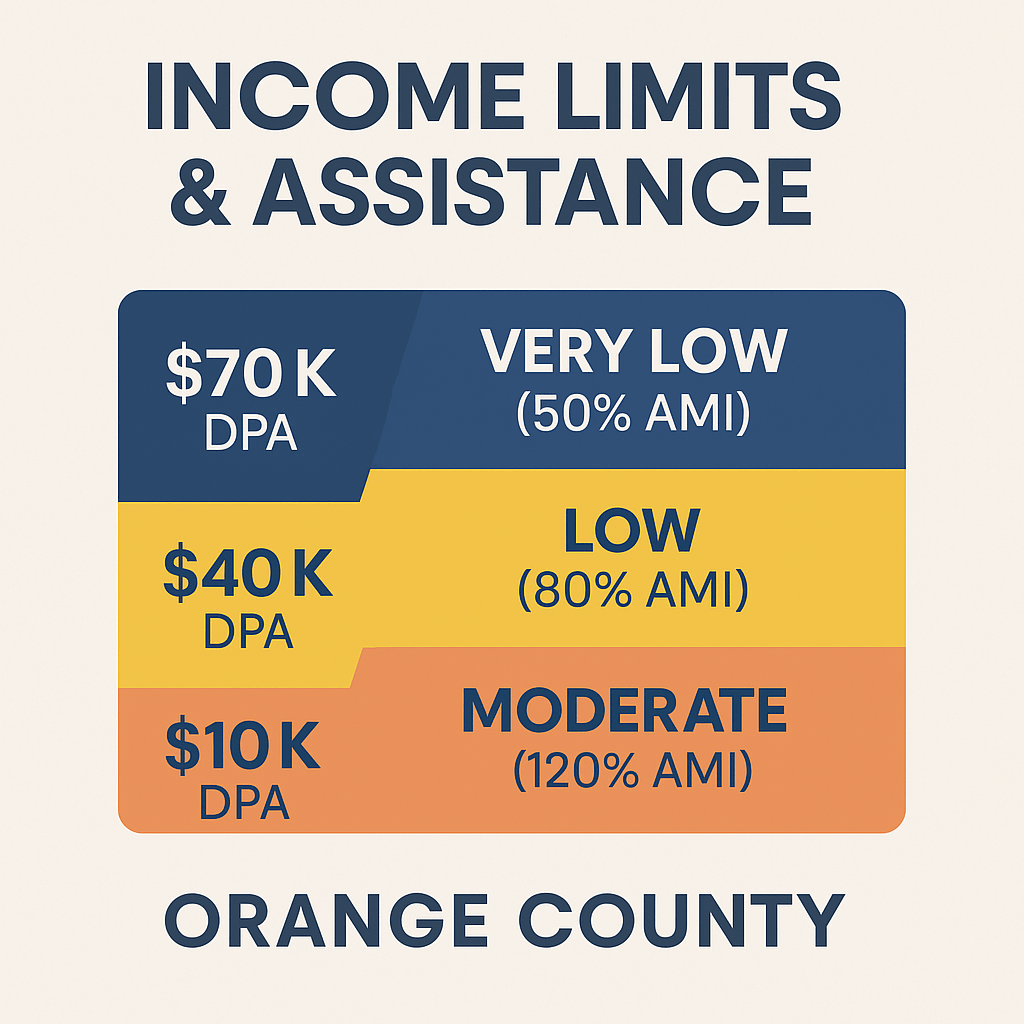 INCOME LIMITS & ASSISTANCE

$70 K DPA

VERY LOW (50% AMI)

$40 K DPA

LOW (80% AMI)

$10 K DPA

MODERATE (120% AMI)

ORANGE COUNTY